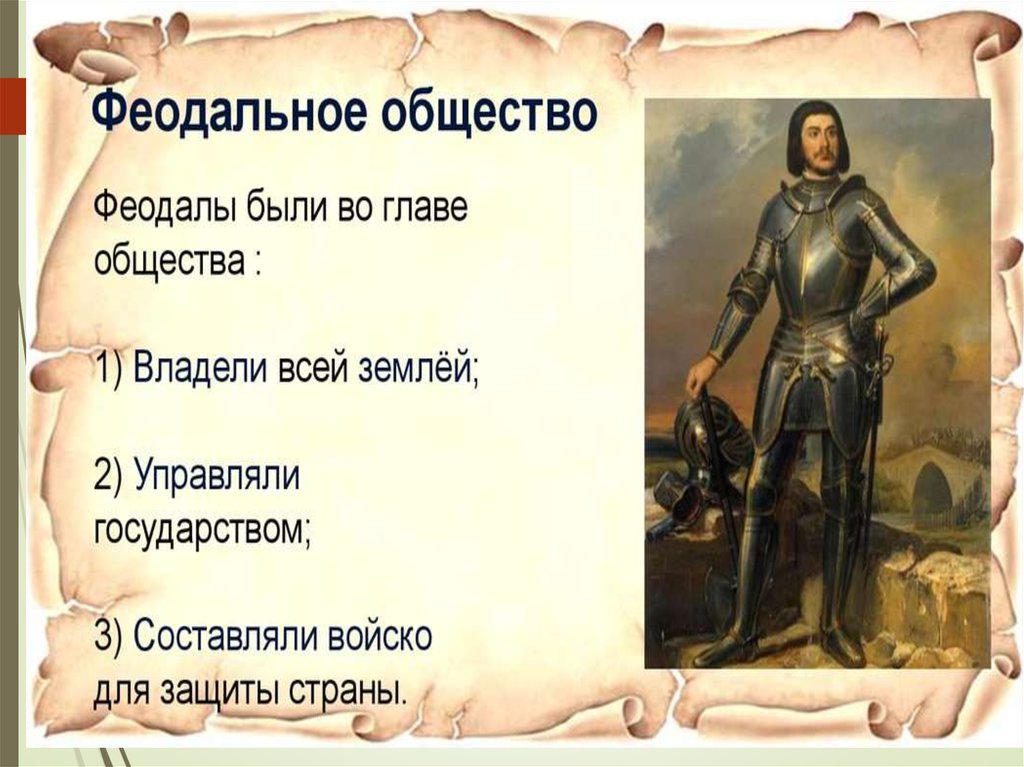 Феодальное общество

Феодалы были во главе общества :

1) Владели всей землёй;

2) Управляли государством;

3) Составляли войско для защиты страны.